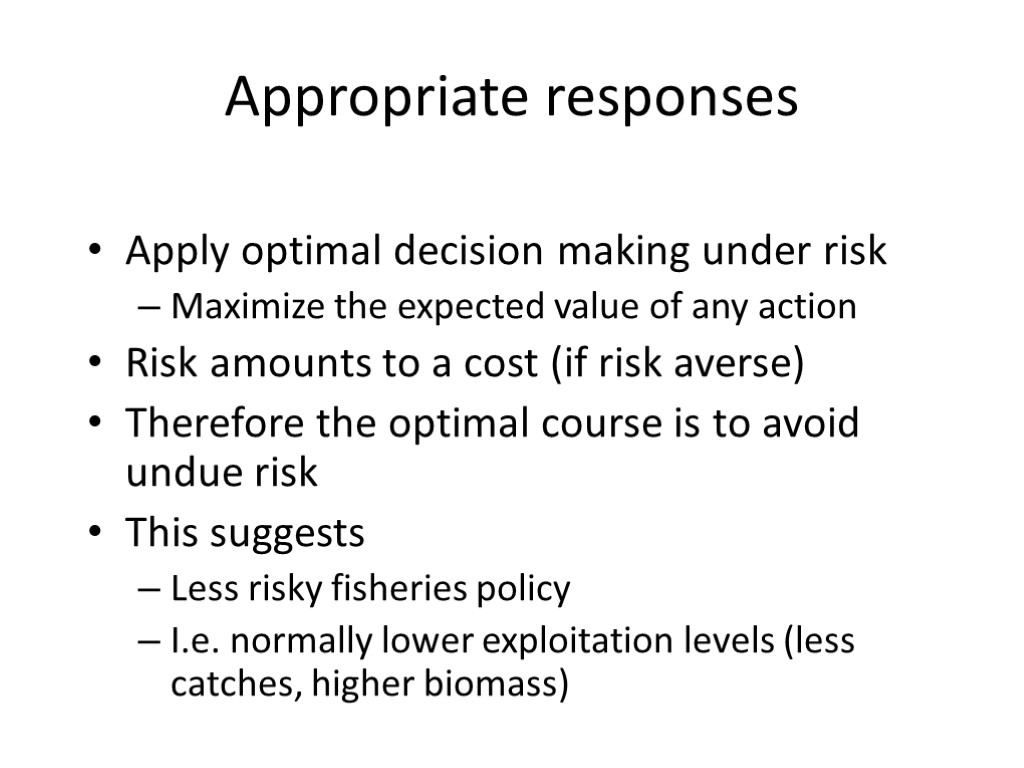 Appropriate responses

• Apply optimal decision making under risk
– Maximize the expected value of any action
• Risk amounts to a cost (if risk averse)
• Therefore the optimal course is to avoid undue risk
• This suggests
– Less risky fisheries policy
– I.e. normally lower exploitation levels (less catches, higher biomass)